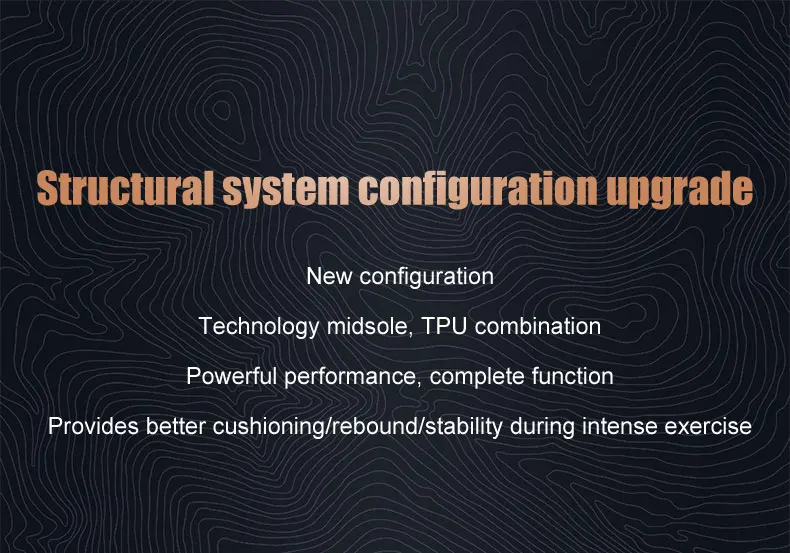 Structural system configuration upgrade

New configuration

Technology midsole, TPU combination

Powerful performance, complete function

Provides better cushioning/rebound/stability during intense exercise